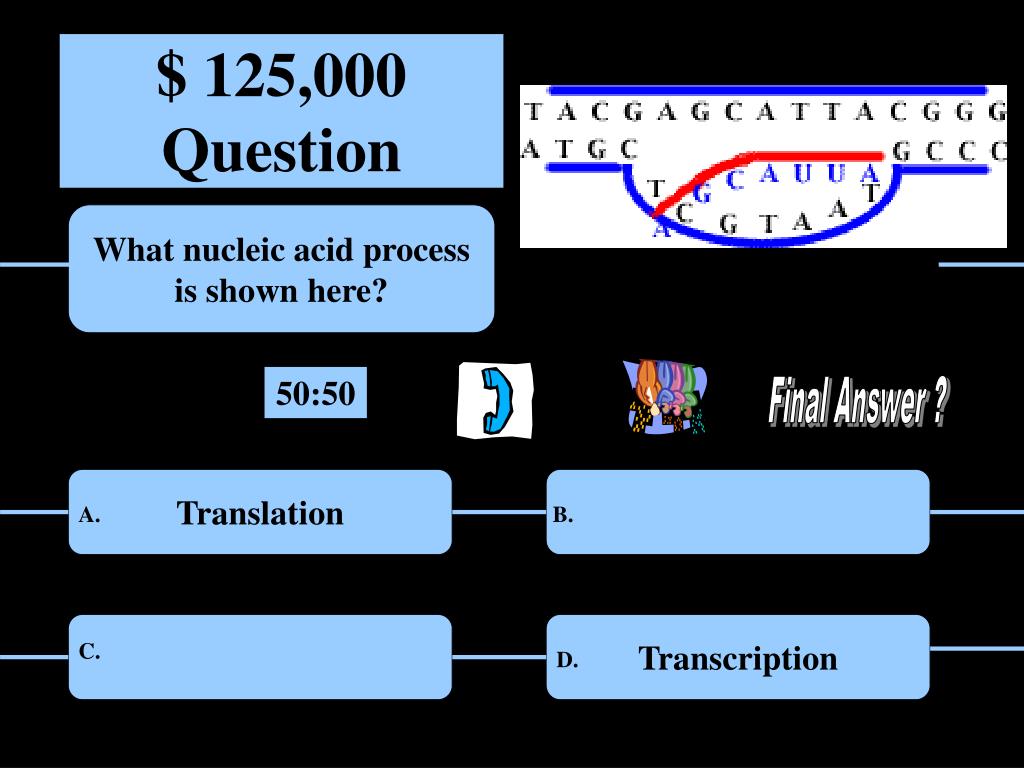 $ 125,000 Question

T A C G A G C A T T A C G G G
A T G C G C C C
T G C A U U A T
A C G T A A

What nucleic acid process is shown here?

50:50

Final Answer ?

A. Translation

B.

C.

D. Transcription